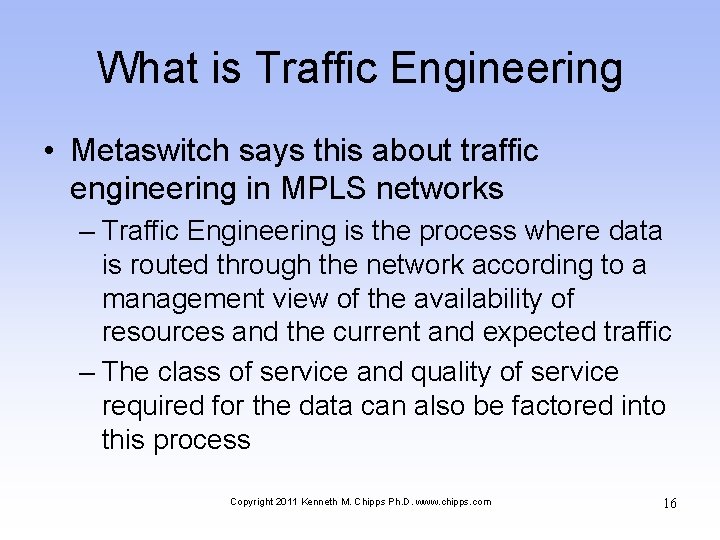 What is Traffic Engineering

• Metaswitch says this about traffic engineering in MPLS networks

– Traffic Engineering is the process where data is routed through the network according to a management view of the availability of resources and the current and expected traffic

– The class of service and quality of service required for the data can also be factored into this process

Copyright 2011 Kenneth M. Chipps Ph.D. www.chipps.com

16